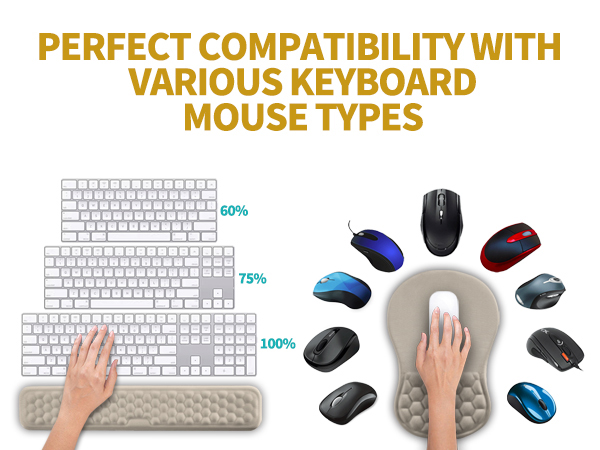 PERFECT COMPATIBILITY WITH VARIOUS KEYBOARD MOUSE TYPES

60%

75%

100%